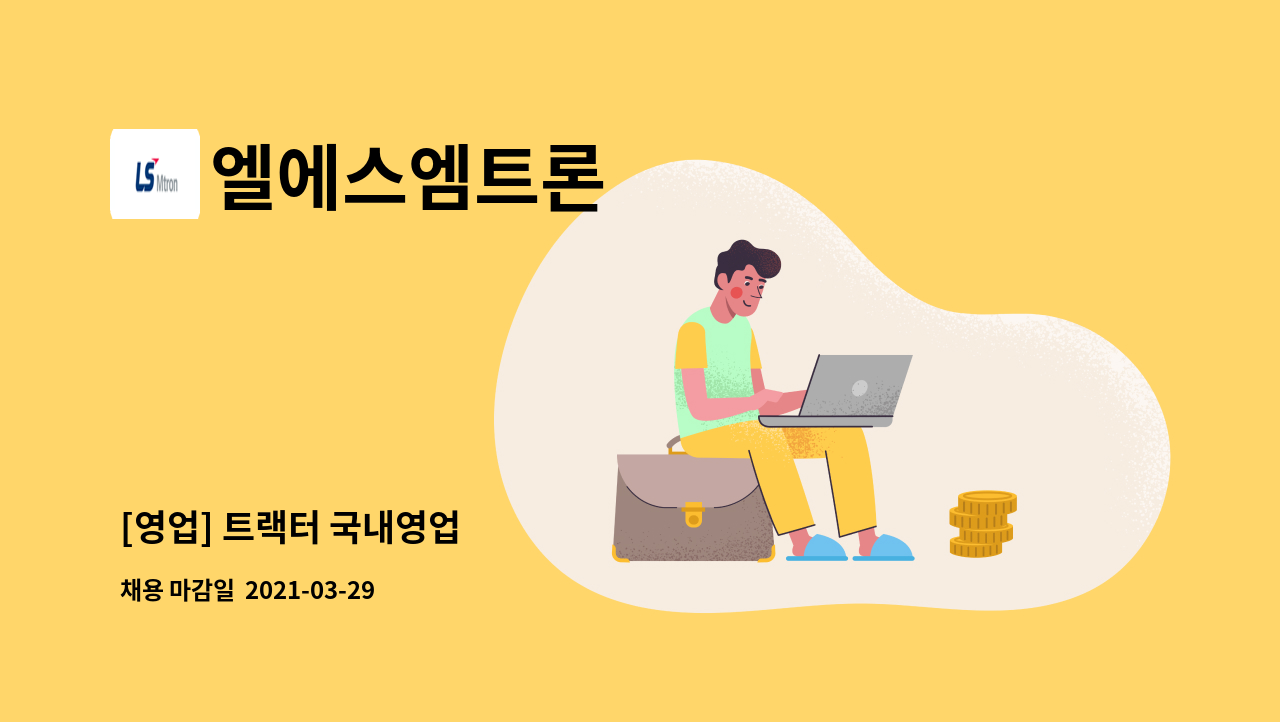 LS Mtron

엘에스엠트론

[영업] 트랙터 국내영업

채용 마감일 2021-03-29